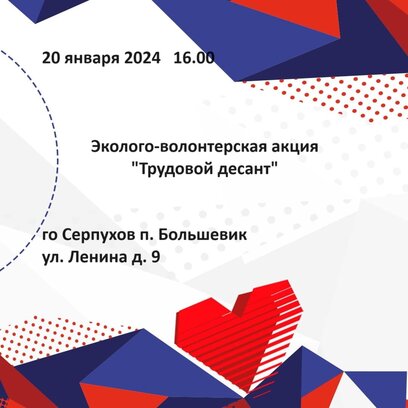 20 января 2024   16.00

Эколого-волонтерская акция
"Трудовой десант"

го Серпухов п. Большевик
ул. Ленина д. 9